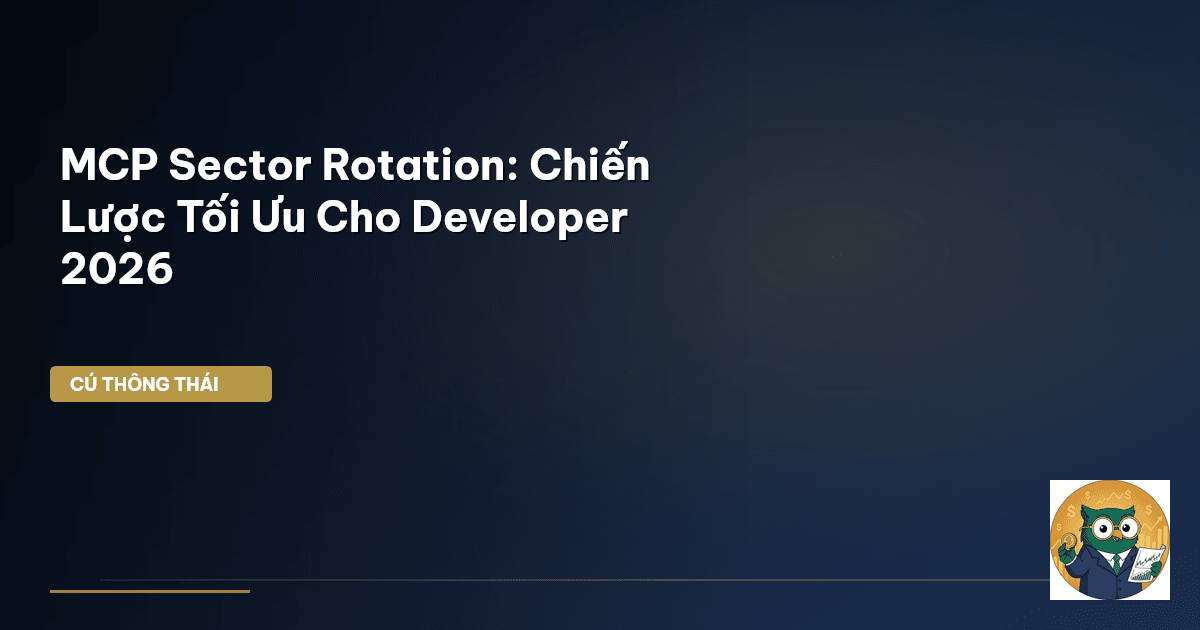 MCP Sector Rotation: Chiến Lược Tối Ưu Cho Developer 2026

CÚ THÔNG THÁI